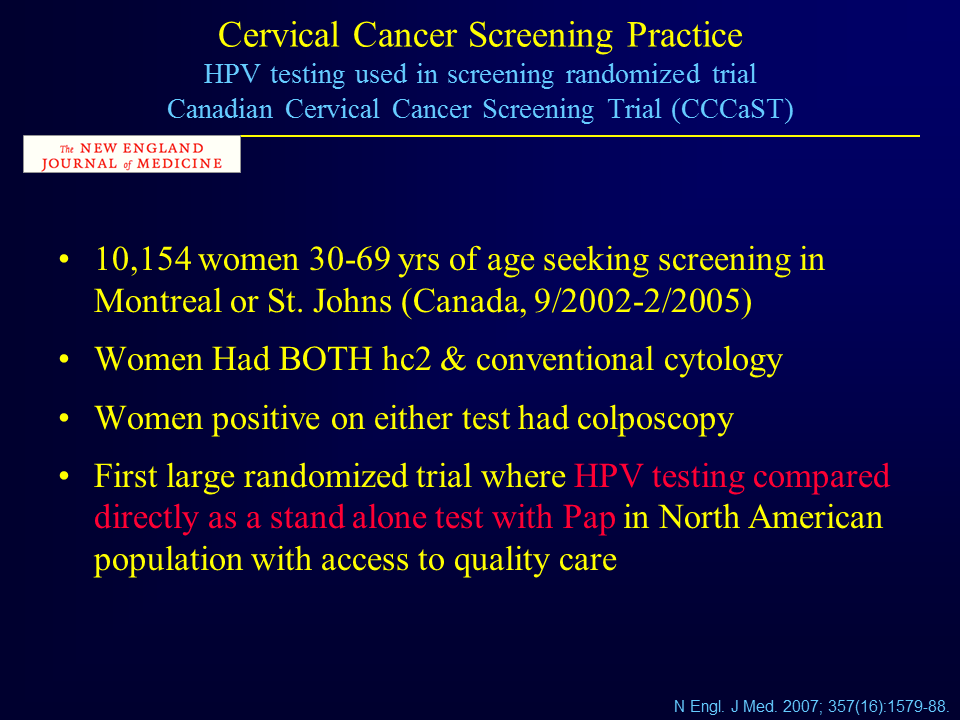 Cervical Cancer Screening Practice
HPV testing used in screening randomized trial
Canadian Cervical Cancer Screening Trial (CCCaST)

The NEW ENGLAND JOURNAL of MEDICINE

• 10,154 women 30-69 yrs of age seeking screening in Montreal or St. Johns (Canada, 9/2002-2/2005)
• Women Had BOTH hc2 & conventional cytology
• Women positive on either test had colposcopy
• First large randomized trial where HPV testing compared directly as a stand alone test with Pap in North American population with access to quality care

N Engl. J Med. 2007; 357(16):1579-88.